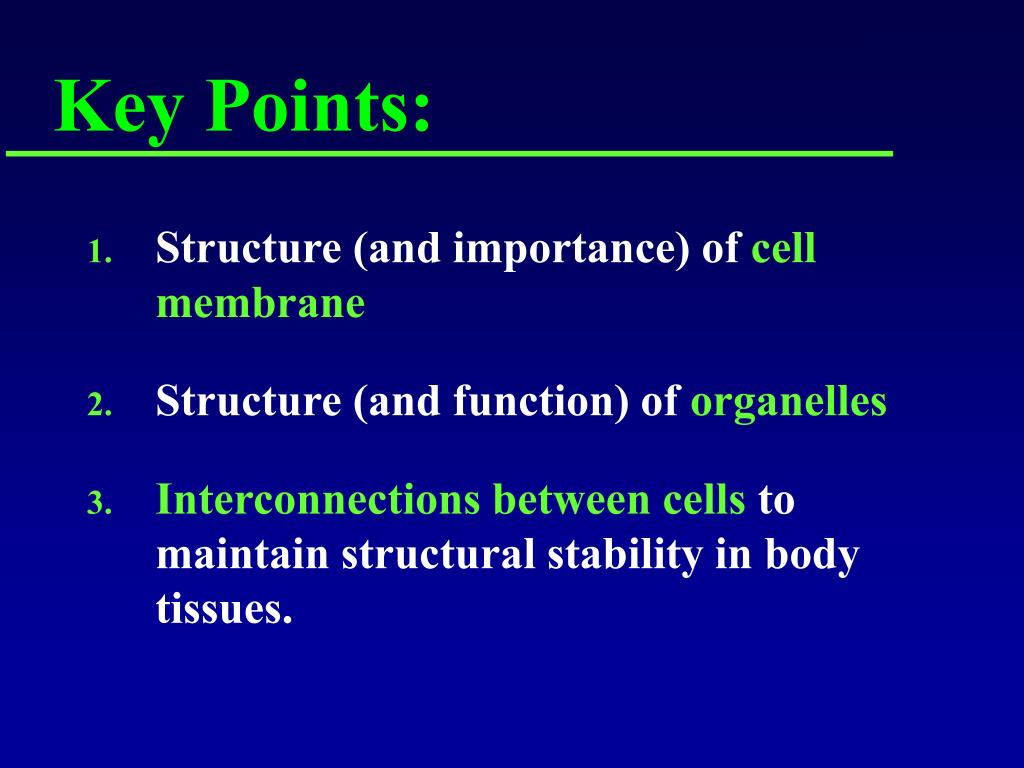 Key Points:

1. Structure (and importance) of cell membrane

2. Structure (and function) of organelles

3. Interconnections between cells to maintain structural stability in body tissues.